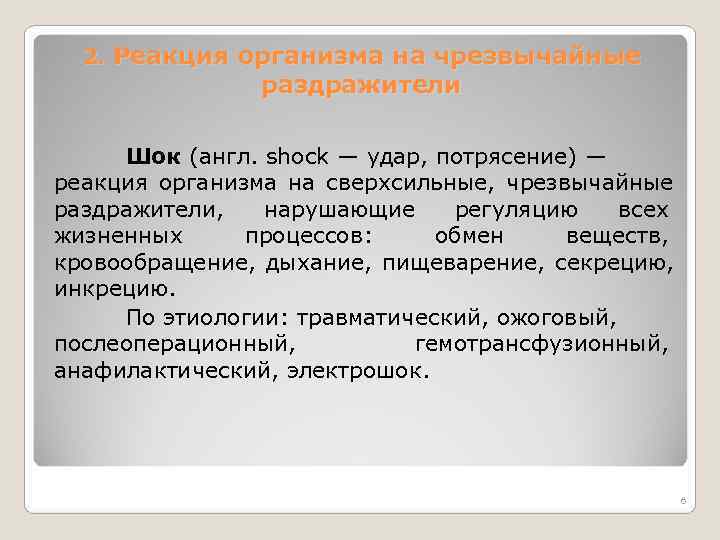 2. Реакция организма на чрезвычайные раздражители

Шок (англ. shock — удар, потрясение) — реакция организма на сверхсильные, чрезвычайные раздражители, нарушающие регуляцию всех жизненных процессов: обмен веществ, кровообращение, дыхание, пищеварение, секрецию, инкрецию.

По этиологии: травматический, ожоговый, послеоперационный, гемотрансфузионный, анафилактический, электрошок.

6